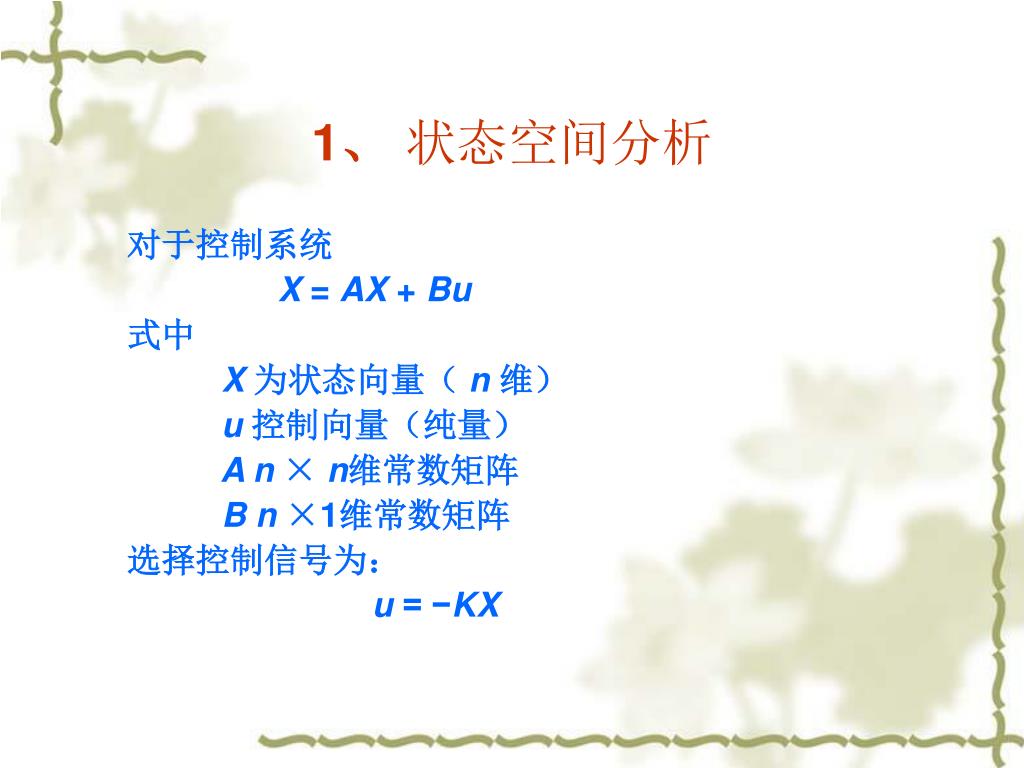 1、 状态空间分析

对于控制系统

$X = AX + Bu$

式中

$X$ 为状态向量（ $n$ 维）

$u$ 控制向量（纯量）

$A$ $n \times n$维常数矩阵

$B$ $n \times 1$维常数矩阵

选择控制信号为：

$u = -KX$